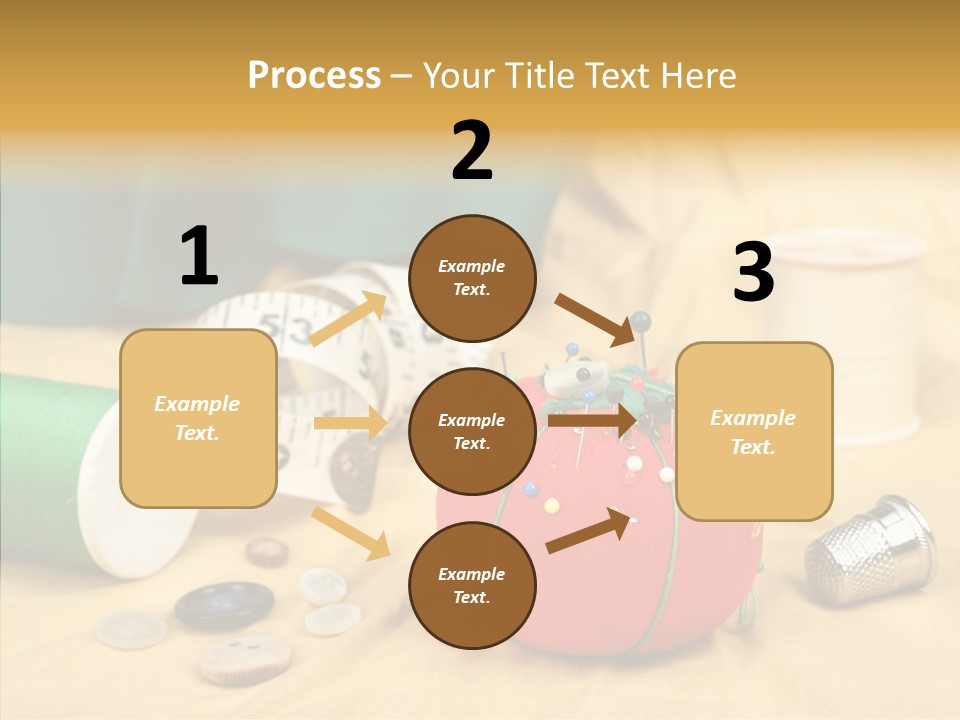 Process – Your Title Text Here

1

Example Text.

2

Example Text.

Example Text.

Example Text.

3

Example Text.